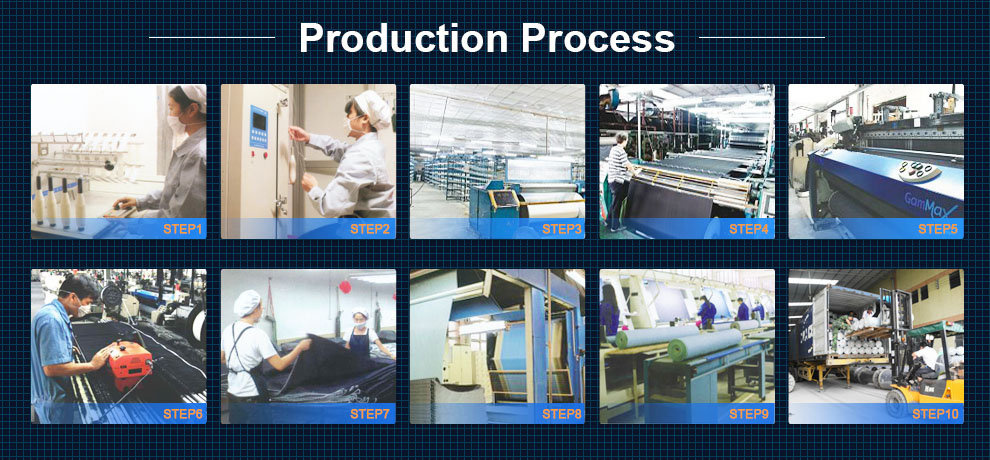 Production Process

STEP1

STEP2

STEP3

STEP4

GamMax

STEP5

STEP6

STEP7

STEP8

STEP9

STEP10